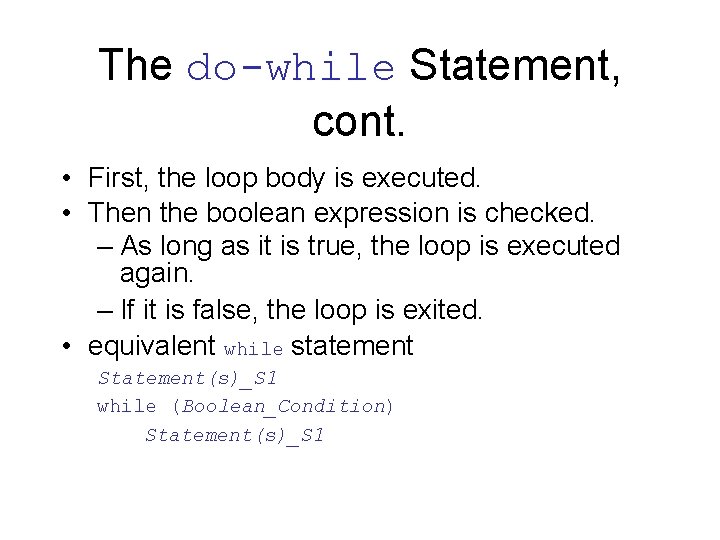 The do-while Statement, cont.

• First, the loop body is executed.
• Then the boolean expression is checked.
– As long as it is true, the loop is executed again.
– If it is false, the loop is exited.
• equivalent while statement

Statement(s)_S1
while (Boolean_Condition)
    Statement(s)_S1